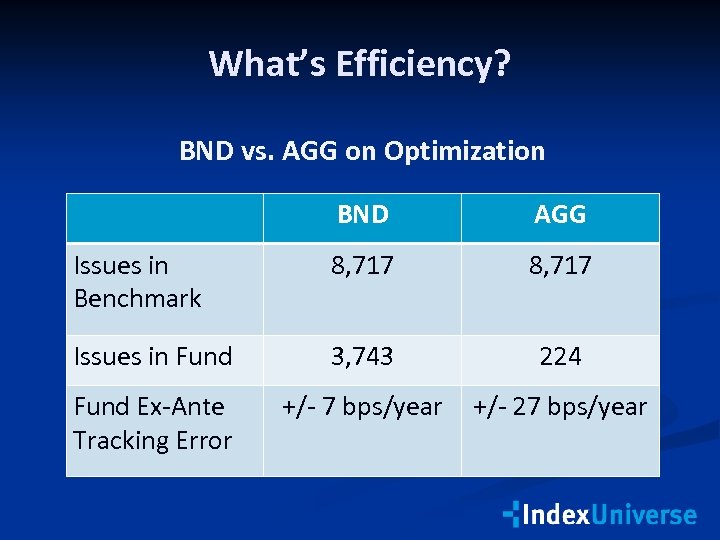 What's Efficiency?

BND vs. AGG on Optimization

| | BND | AGG |
|---|---|---|
| Issues in Benchmark | 8,717 | 8,717 |
| Issues in Fund | 3,743 | 224 |
| Fund Ex-Ante Tracking Error | +/- 7 bps/year | +/- 27 bps/year |

IndexUniverse